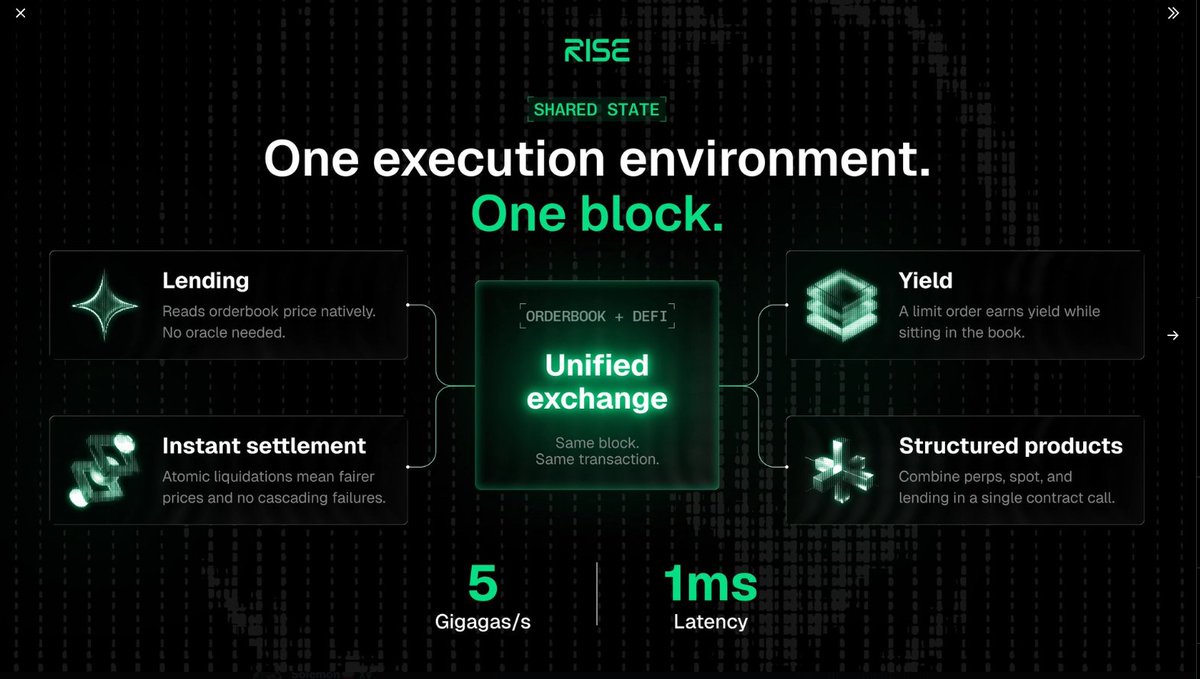 RISE

SHARED STATE

One execution environment.
One block.

Lending
Reads orderbook price natively. No oracle needed.

Instant settlement
Atomic liquidations mean fairer prices and no cascading failures.

ORDERBOOK + DEFI

Unified exchange

Same block.
Same transaction.

Yield
A limit order earns yield while sitting in the book.

Structured products
Combine perps, spot, and lending in a single contract call.

5
Gigagas/s

1ms
Latency